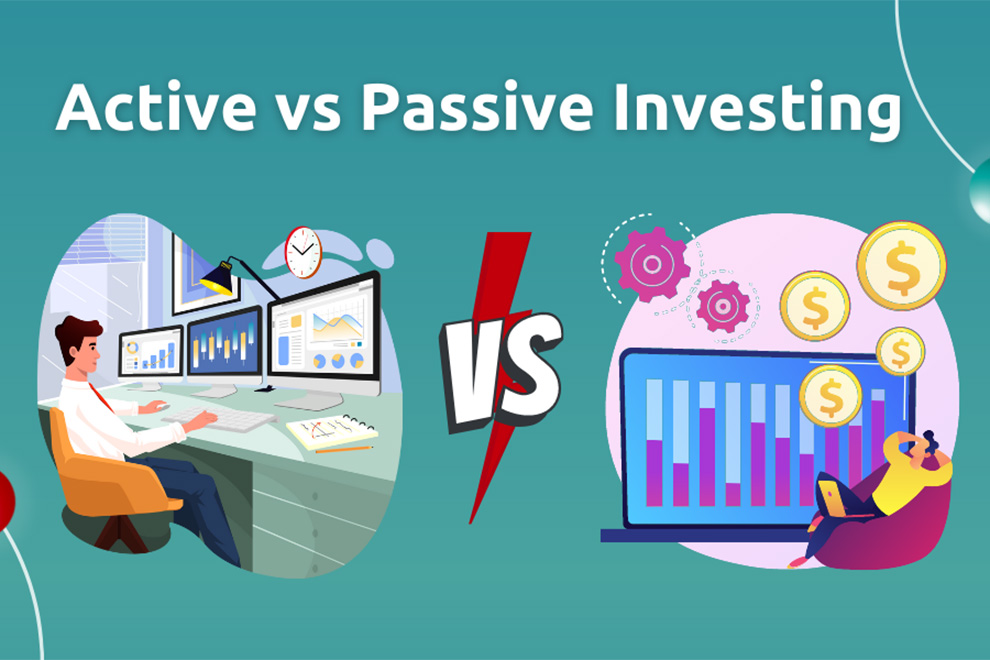 Active vs Passive Investing

VS

$

$

$

$